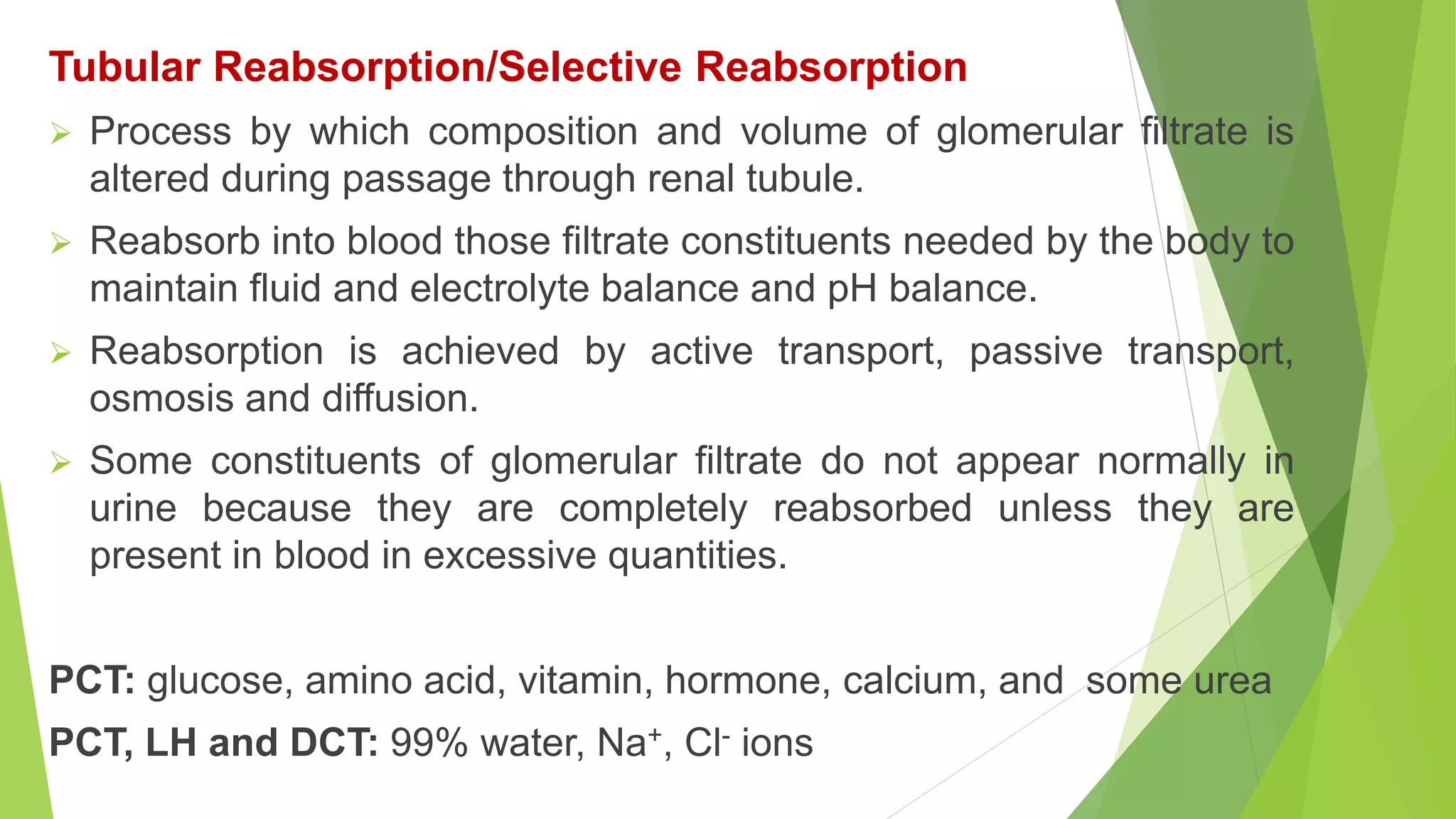 Tubular Reabsorption/Selective Reabsorption

➢ Process by which composition and volume of glomerular filtrate is altered during passage through renal tubule.

➢ Reabsorb into blood those filtrate constituents needed by the body to maintain fluid and electrolyte balance and pH balance.

➢ Reabsorption is achieved by active transport, passive transport, osmosis and diffusion.

➢ Some constituents of glomerular filtrate do not appear normally in urine because they are completely reabsorbed unless they are present in blood in excessive quantities.

PCT: glucose, amino acid, vitamin, hormone, calcium, and some urea

PCT, LH and DCT: 99% water, $Na^+$, $Cl^-$ ions